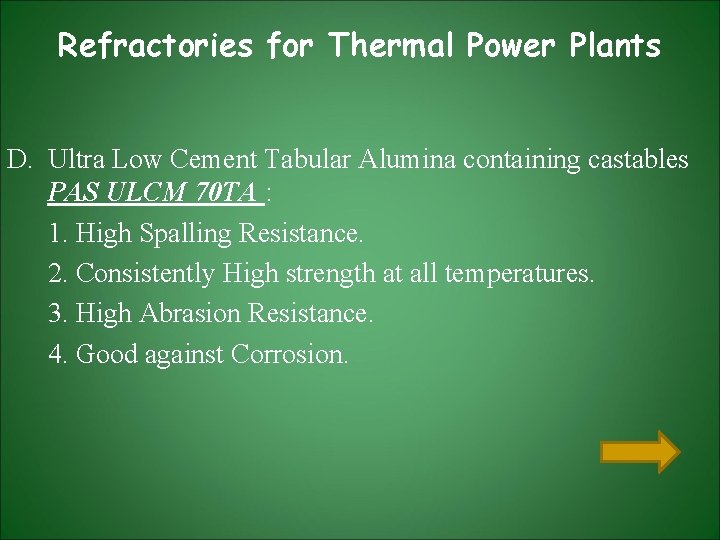 Refractories for Thermal Power Plants

D. Ultra Low Cement Tabular Alumina containing castables PAS ULCM 70TA :

1. High Spalling Resistance.

2. Consistently High strength at all temperatures.

3. High Abrasion Resistance.

4. Good against Corrosion.